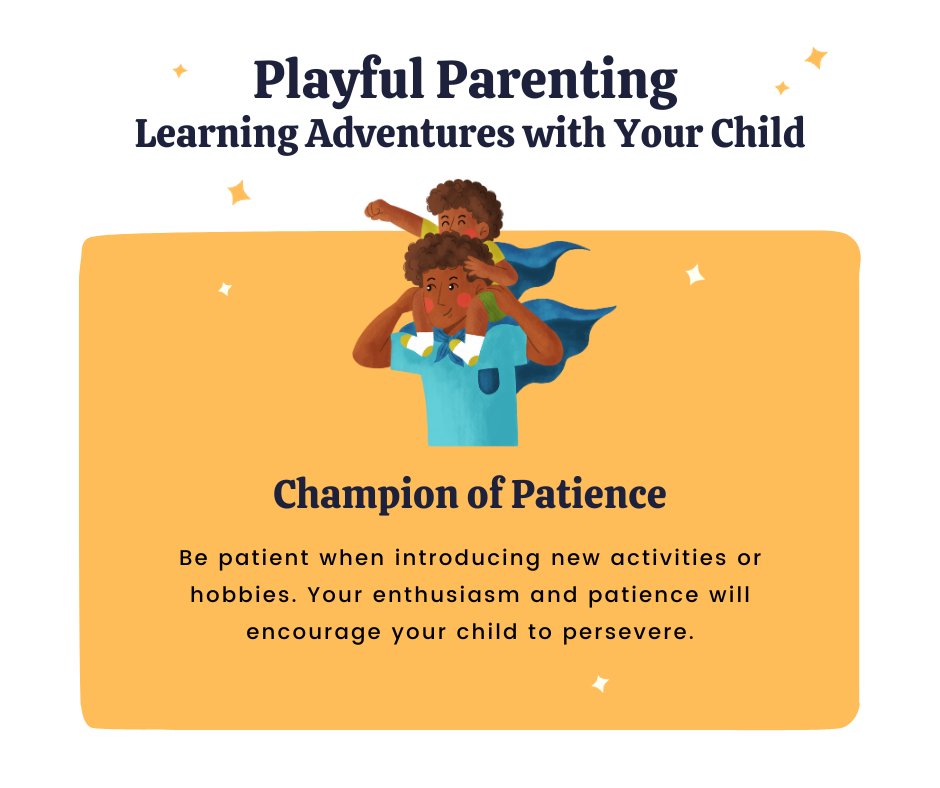 Playful Parenting
Learning Adventures with Your Child

Champion of Patience

Be patient when introducing new activities or hobbies. Your enthusiasm and patience will encourage your child to persevere.